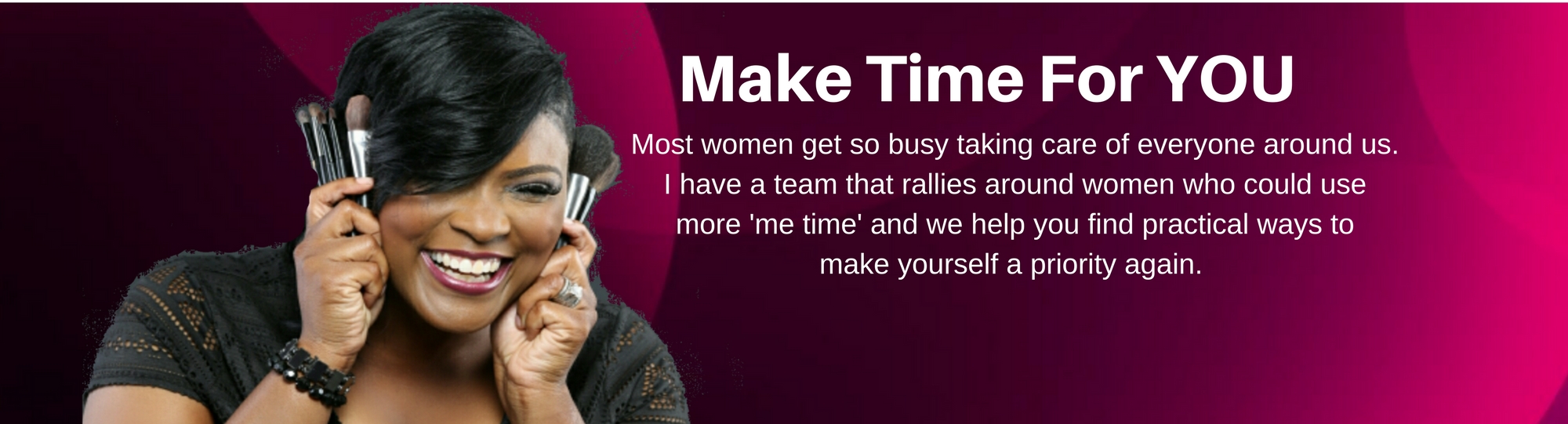 Make Time For YOU

Most women get so busy taking care of everyone around us. I have a team that rallies around women who could use more 'me time' and we help you find practical ways to make yourself a priority again.